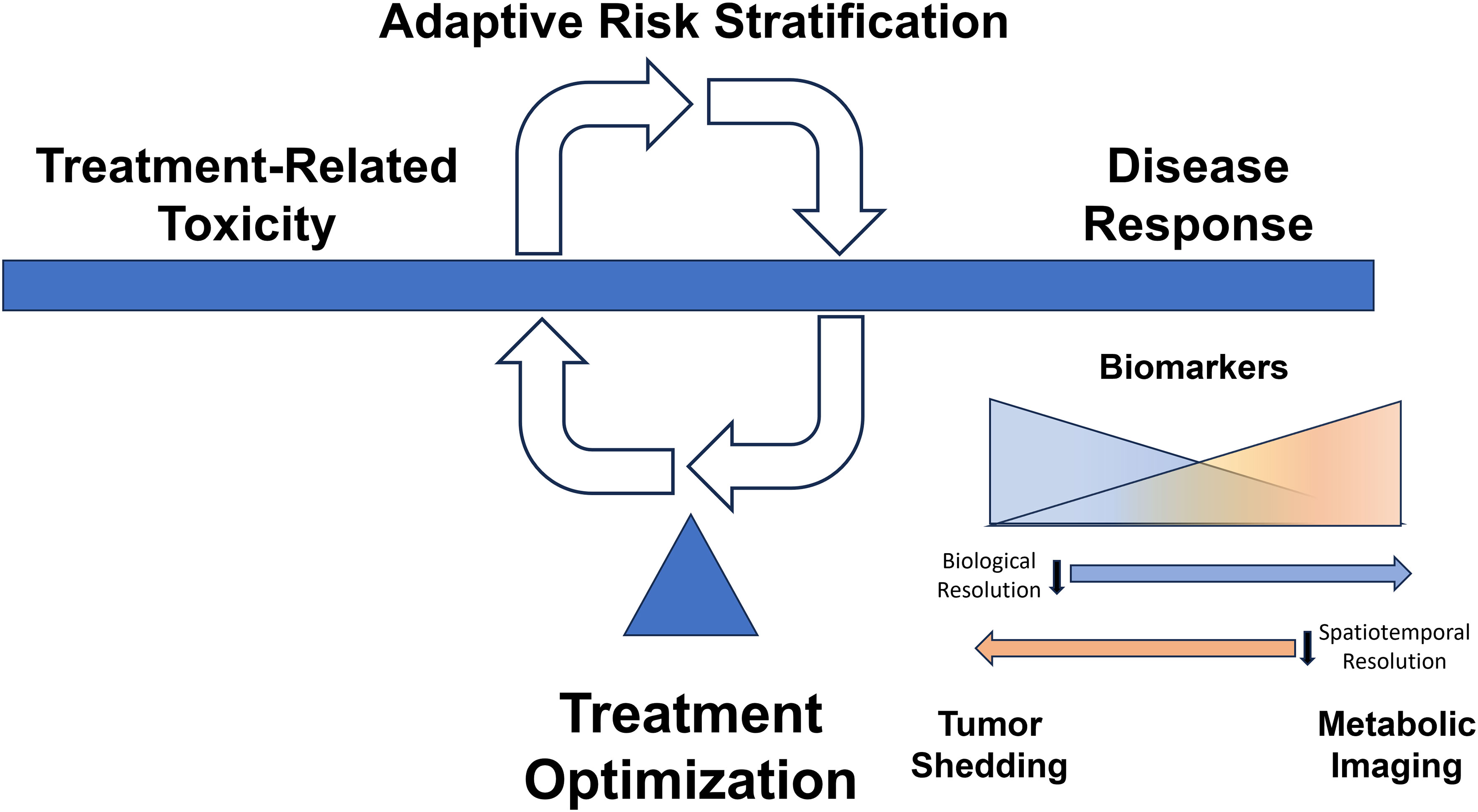 Adaptive Risk Stratification

Treatment-Related Toxicity

Disease Response

Biomarkers

Biological Resolution

Spatiotemporal Resolution

Treatment Optimization

Tumor Shedding

Metabolic Imaging